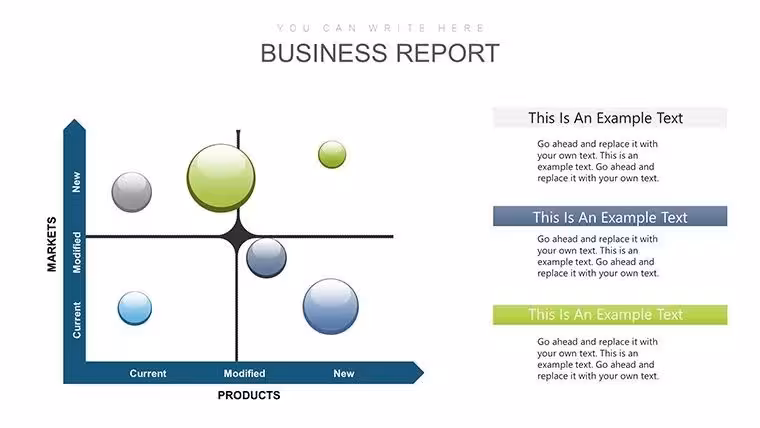 YOU CAN WRITE HERE
BUSINESS REPORT

MARKETS
New
Modified
Current

Current
Modified
New
PRODUCTS

This Is An Example Text

Go ahead and replace it with your own text. This is an example text. Go ahead and replace it with your own text.

This Is An Example Text

Go ahead and replace it with your own text. This is an example text. Go ahead and replace it with your own text.

This Is An Example Text

Go ahead and replace it with your own text. This is an example text. Go ahead and replace it with your own text.